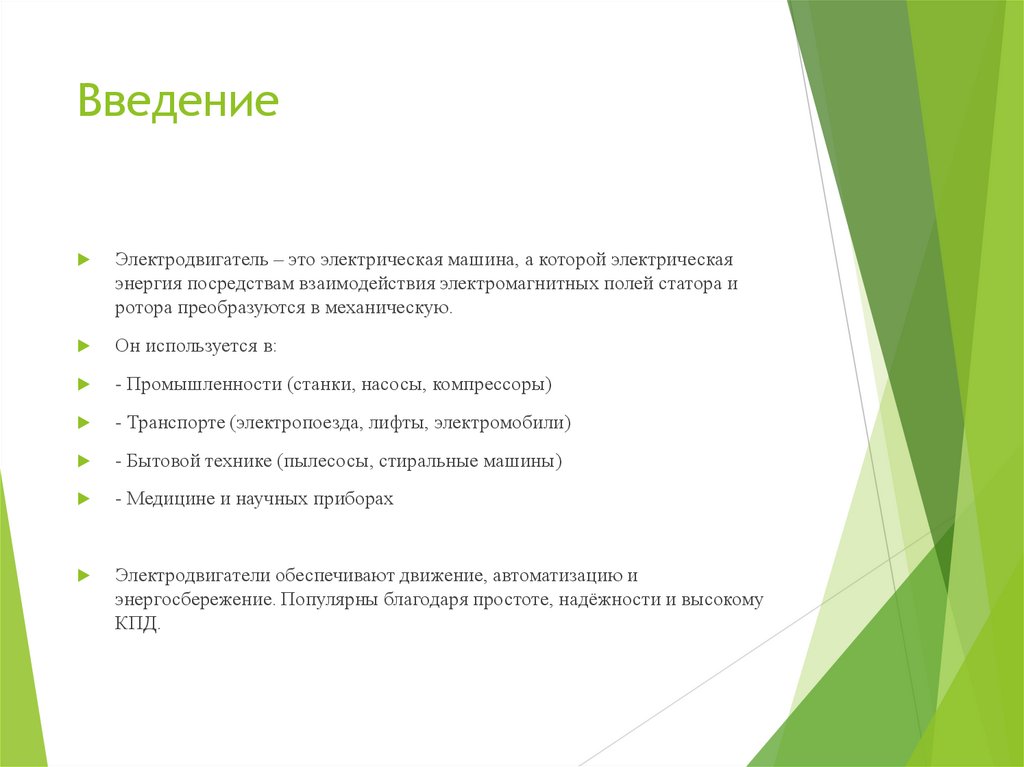 Введение

Электродвигатель – это электрическая машина, а которой электрическая энергия посредствам взаимодействия электромагнитных полей статора и ротора преобразуются в механическую.

Он используется в:

- Промышленности (станки, насосы, компрессоры)

- Транспорте (электропоезда, лифты, электромобили)

- Бытовой технике (пылесосы, стиральные машины)

- Медицине и научных приборах

Электродвигатели обеспечивают движение, автоматизацию и энергосбережение. Популярны благодаря простоте, надёжности и высокому КПД.